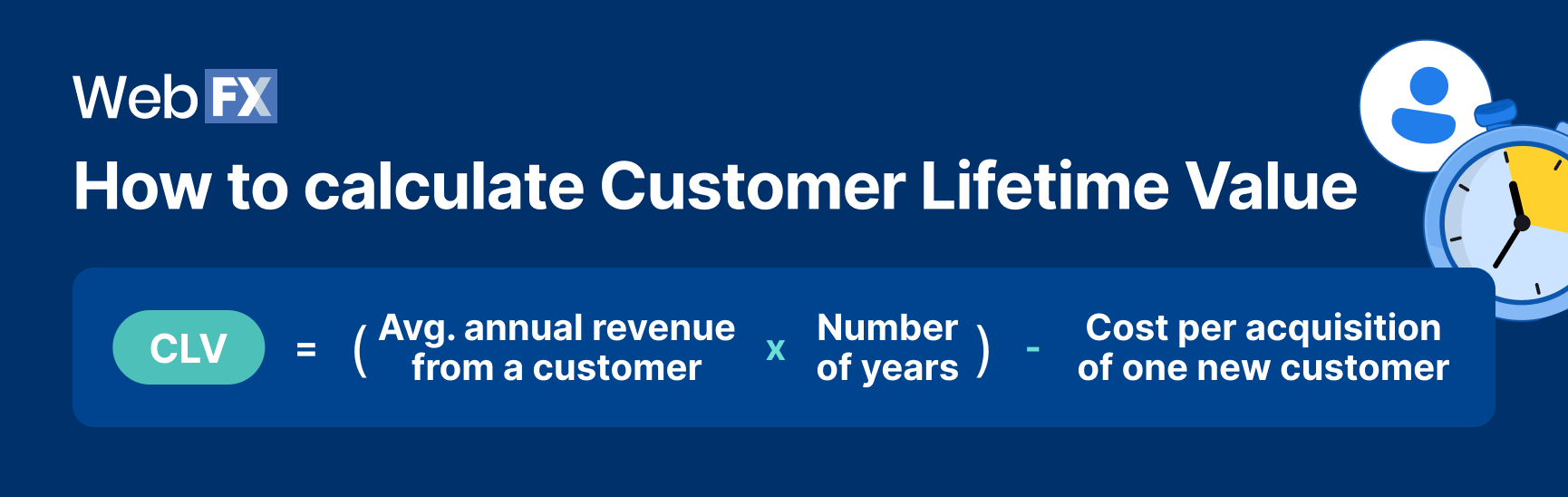 WebFX

How to calculate Customer Lifetime Value

CLV = ( Avg. annual revenue from a customer x Number of years ) - Cost per acquisition of one new customer